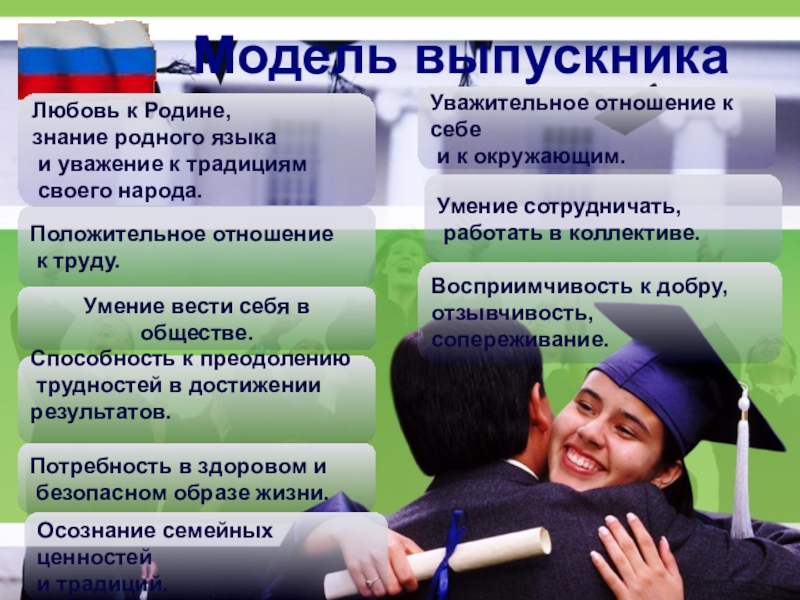 Модель выпускника

Любовь к Родине, знание родного языка и уважение к традициям своего народа.

Положительное отношение к труду.

Умение вести себя в обществе.

Способность к преодолению трудностей в достижении результатов.

Потребность в здоровом и безопасном образе жизни.

Осознание семейных ценностей и традиций.

Уважительное отношение к себе и к окружающим.

Умение сотрудничать, работать в коллективе.

Восприимчивость к добру, отзывчивость, сопереживание.